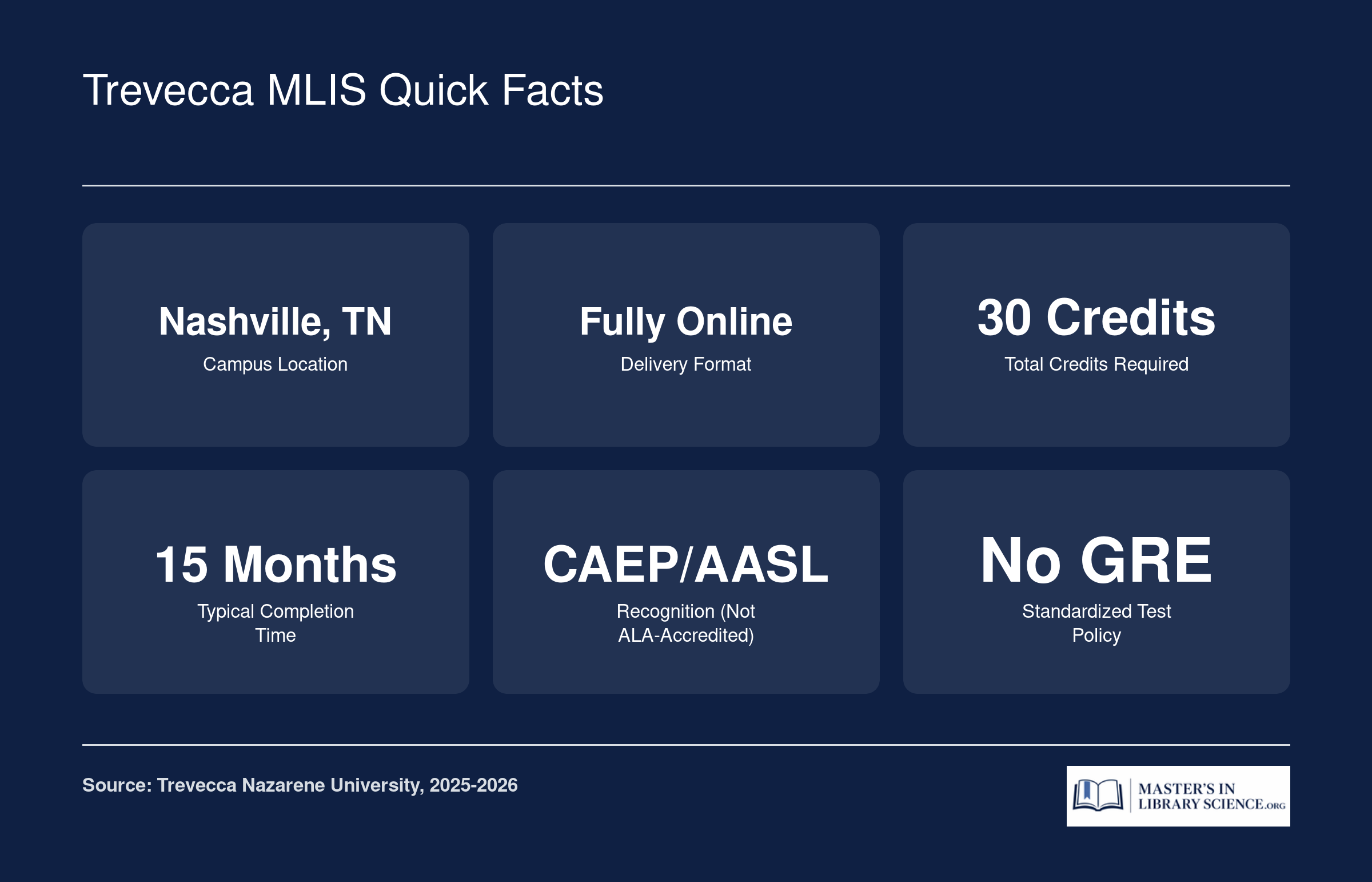 Trevecca MLIS Quick Facts

Nashville, TN
Campus Location

Fully Online
Delivery Format

30 Credits
Total Credits Required

15 Months
Typical Completion Time

CAEP/AASL
Recognition (Not ALA-Accredited)

No GRE
Standardized Test Policy

Source: Trevecca Nazarene University, 2025-2026

MASTER'S IN LIBRARY SCIENCE.ORG